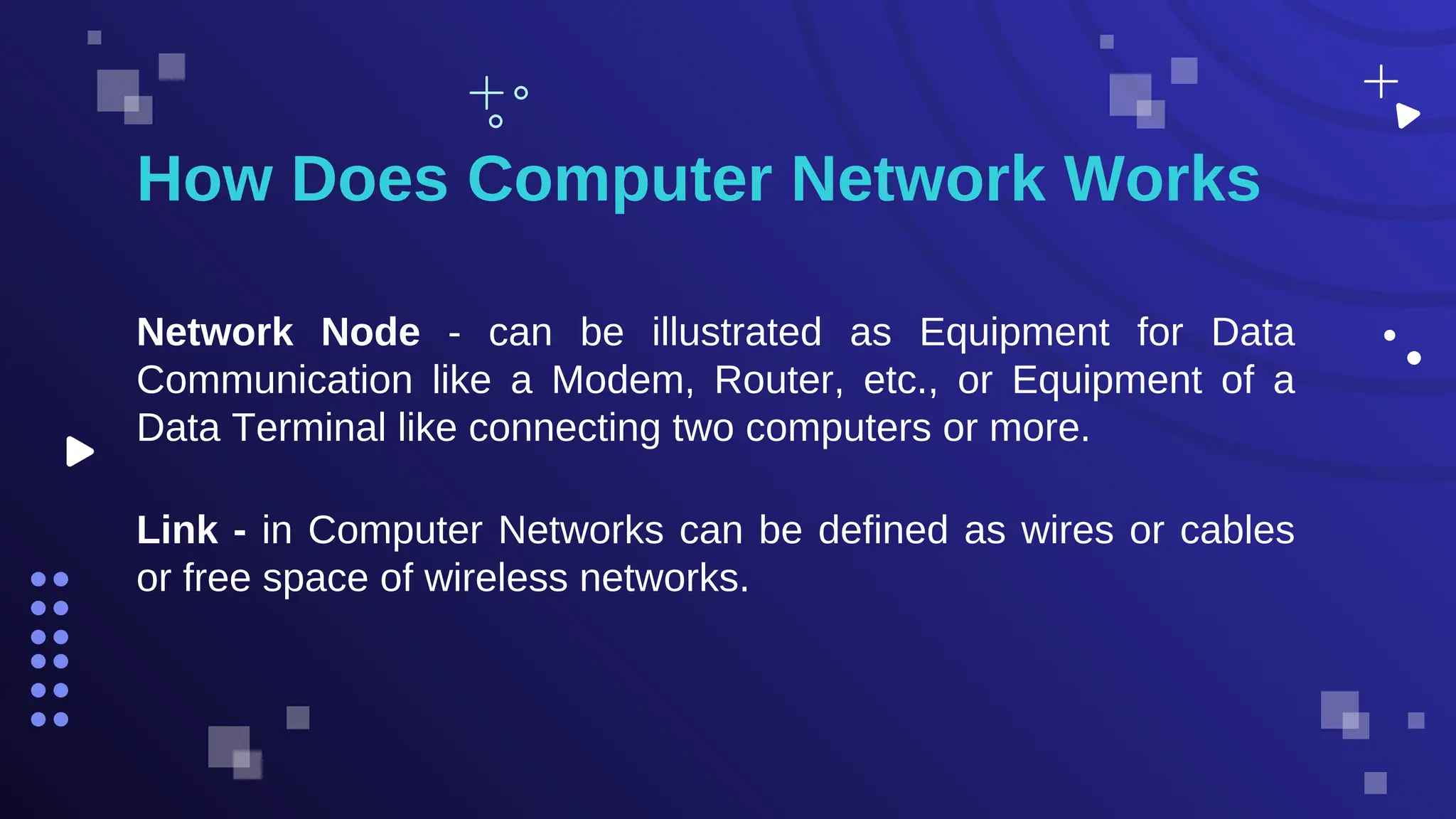 How Does Computer Network Works

Network Node - can be illustrated as Equipment for Data Communication like a Modem, Router, etc., or Equipment of a Data Terminal like connecting two computers or more.

Link - in Computer Networks can be defined as wires or cables or free space of wireless networks.